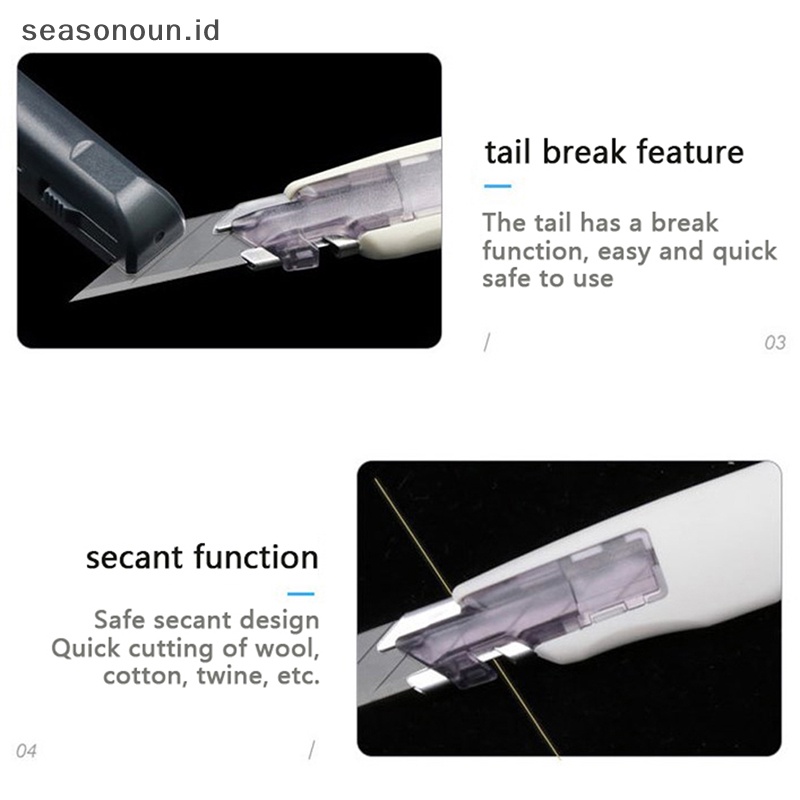 seasonoun.id

tail break feature

The tail has a break function, easy and quick safe to use

/

03

secant function

Safe secant design
Quick cutting of wool, cotton, twine, etc.

04

/